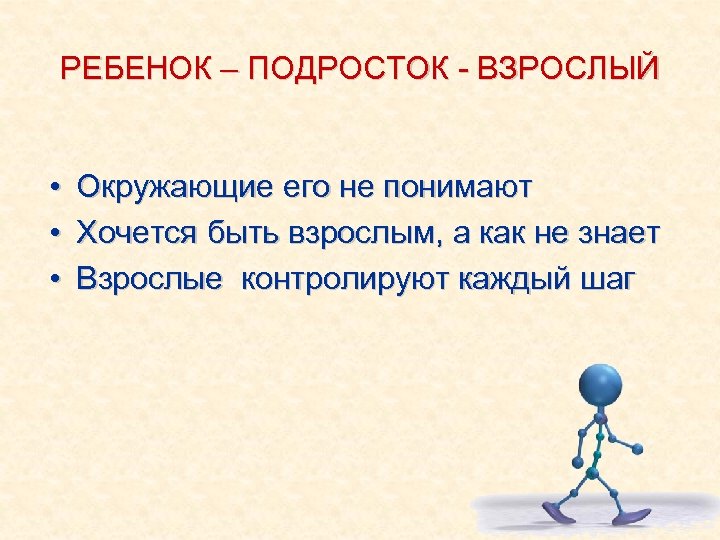 РЕБЕНОК – ПОДРОСТОК - ВЗРОСЛЫЙ

• Окружающие его не понимают
• Хочется быть взрослым, а как не знает
• Взрослые контролируют каждый шаг